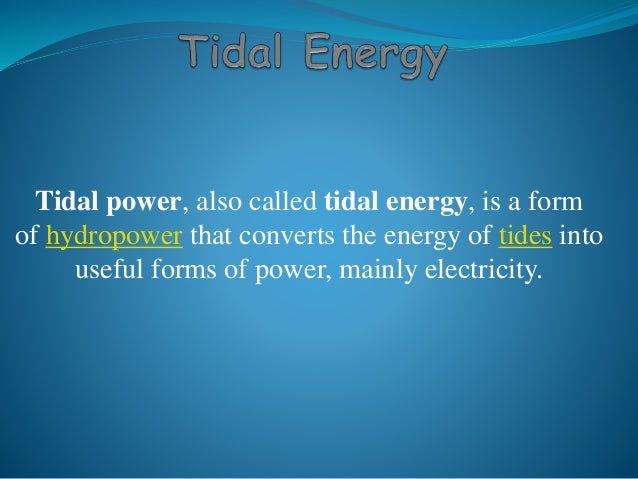 Tidal Energy

Tidal power, also called tidal energy, is a form of hydropower that converts the energy of tides into useful forms of power, mainly electricity.